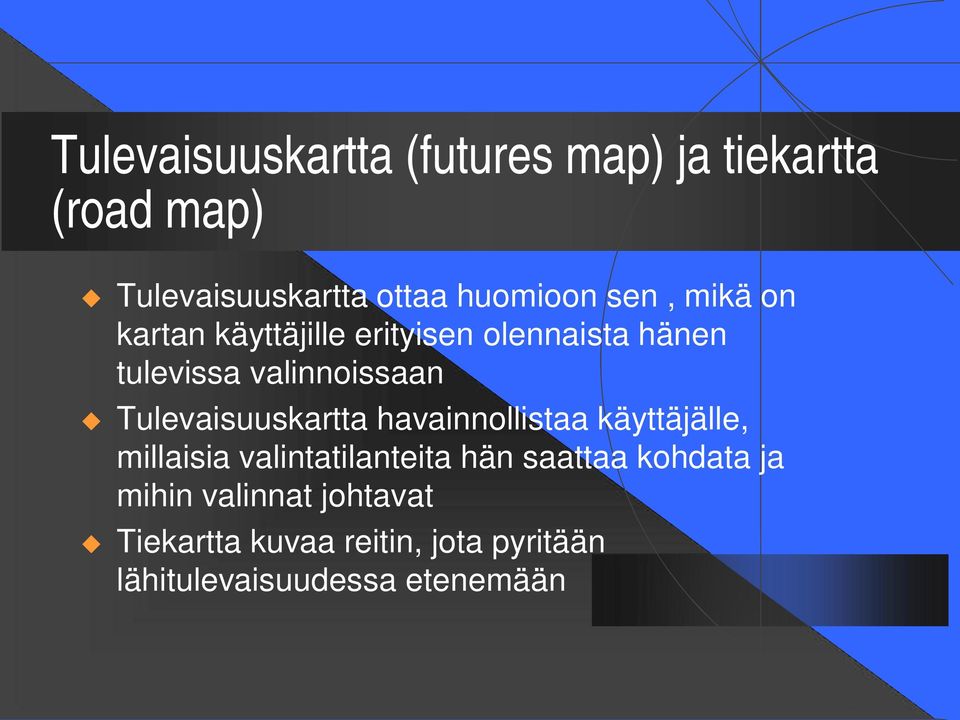 Tulevaisuuskartta (futures map) ja tiekartta (road map)

Tulevaisuuskartta ottaa huomioon sen , mikä on kartan käyttäjille erityisen olennaista hänen tulevissa valinnoissaan

Tulevaisuuskartta havainnollistaa käyttäjälle, millaisia valintatilanteita hän saattaa kohdata ja mihin valinnat johtavat

Tiekartta kuvaa reitin, jota pyritään lähitulevaisuudessa etenemään